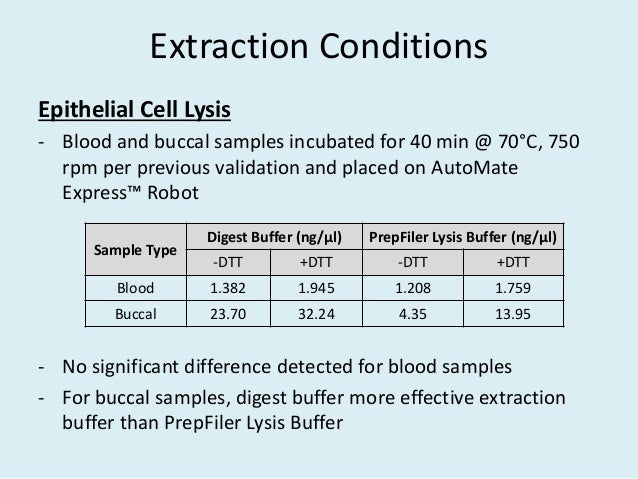 Extraction Conditions

Epithelial Cell Lysis

- Blood and buccal samples incubated for 40 min @ 70°C, 750 rpm per previous validation and placed on AutoMate Express™ Robot

| Sample Type | Digest Buffer (ng/µl) | | PrepFiler Lysis Buffer (ng/µl) | |
|---|---|---|---|---|
| | -DTT | +DTT | -DTT | +DTT |
| Blood | 1.382 | 1.945 | 1.208 | 1.759 |
| Buccal | 23.70 | 32.24 | 4.35 | 13.95 |

- No significant difference detected for blood samples
- For buccal samples, digest buffer more effective extraction buffer than PrepFiler Lysis Buffer